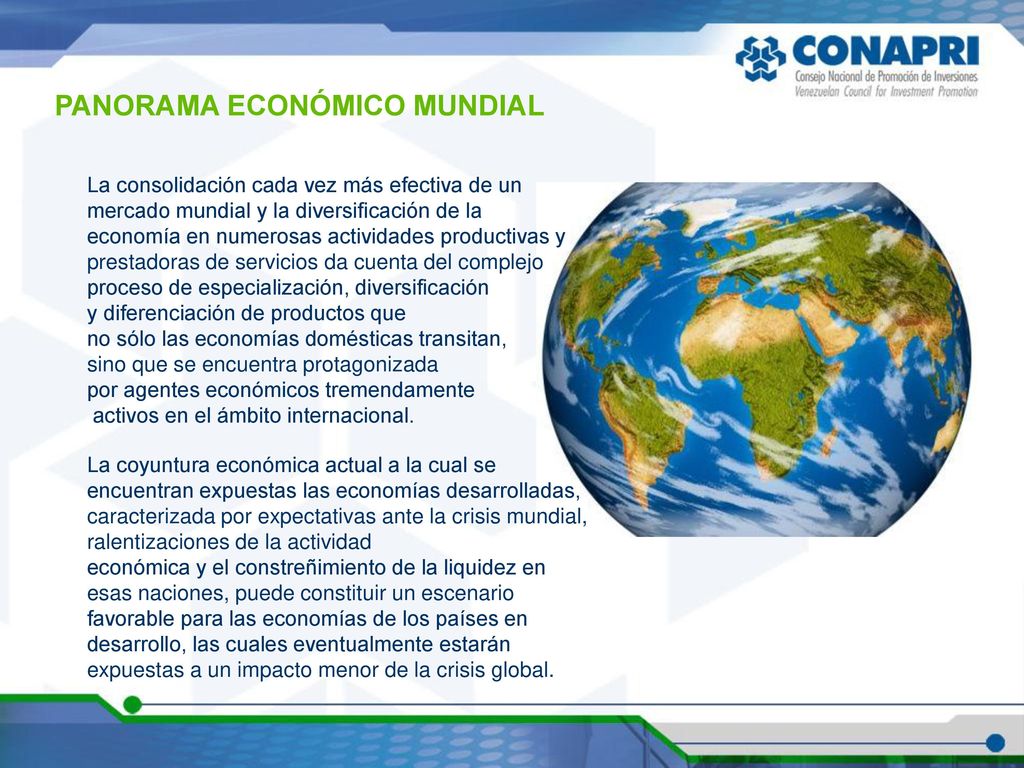 CONAPRI
Consejo Nacional de Promoción de Inversiones
Venezuelan Council for Investment Promotion

PANORAMA ECONÓMICO MUNDIAL

La consolidación cada vez más efectiva de un mercado mundial y la diversificación de la economía en numerosas actividades productivas y prestadoras de servicios da cuenta del complejo proceso de especialización, diversificación y diferenciación de productos que no sólo las economías domésticas transitan, sino que se encuentra protagonizada por agentes económicos tremendamente activos en el ámbito internacional.

La coyuntura económica actual a la cual se encuentran expuestas las economías desarrolladas, caracterizada por expectativas ante la crisis mundial, ralentizaciones de la actividad económica y el constreñimiento de la liquidez en esas naciones, puede constituir un escenario favorable para las economías de los países en desarrollo, las cuales eventualmente estarán expuestas a un impacto menor de la crisis global.